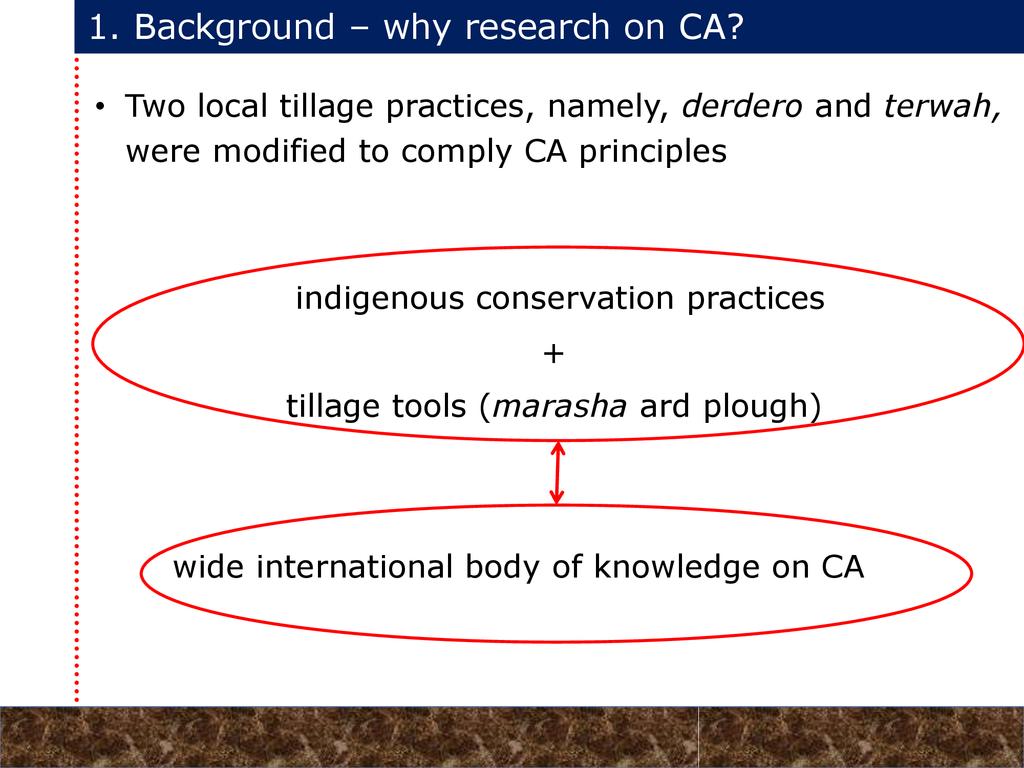 1. Background – why research on CA?

• Two local tillage practices, namely, derdero and terwah, were modified to comply CA principles

indigenous conservation practices
+
tillage tools (marasha ard plough)

wide international body of knowledge on CA